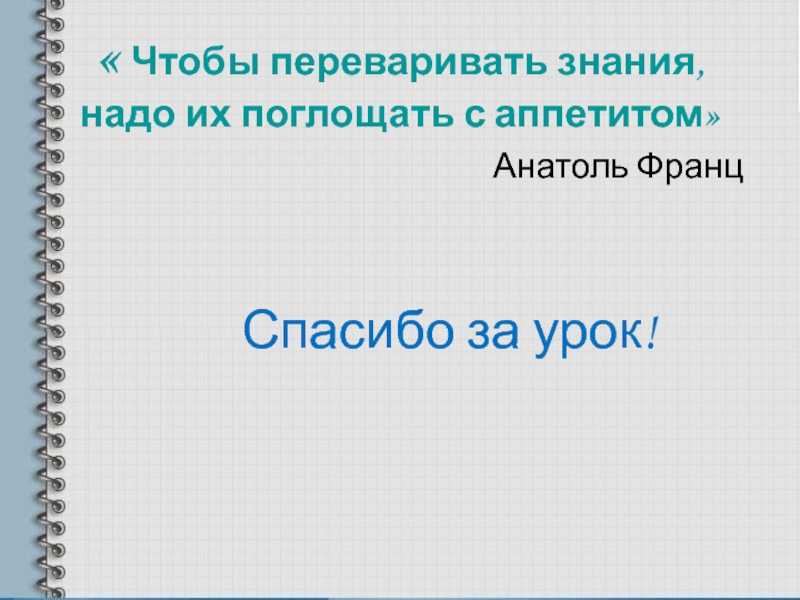 « Чтобы переваривать знания, надо их поглощать с аппетитом»

Анатоль Франц

Спасибо за урок!